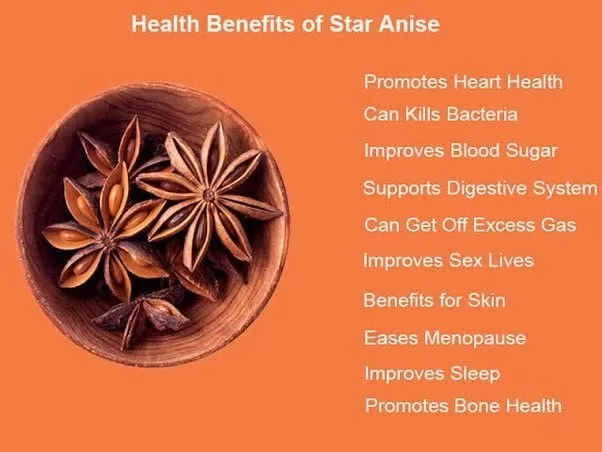 Health Benefits of Star Anise

Promotes Heart Health
Can Kills Bacteria
Improves Blood Sugar
Supports Digestive System
Can Get Off Excess Gas
Improves Sex Lives
Benefits for Skin
Eases Menopause
Improves Sleep
Promotes Bone Health